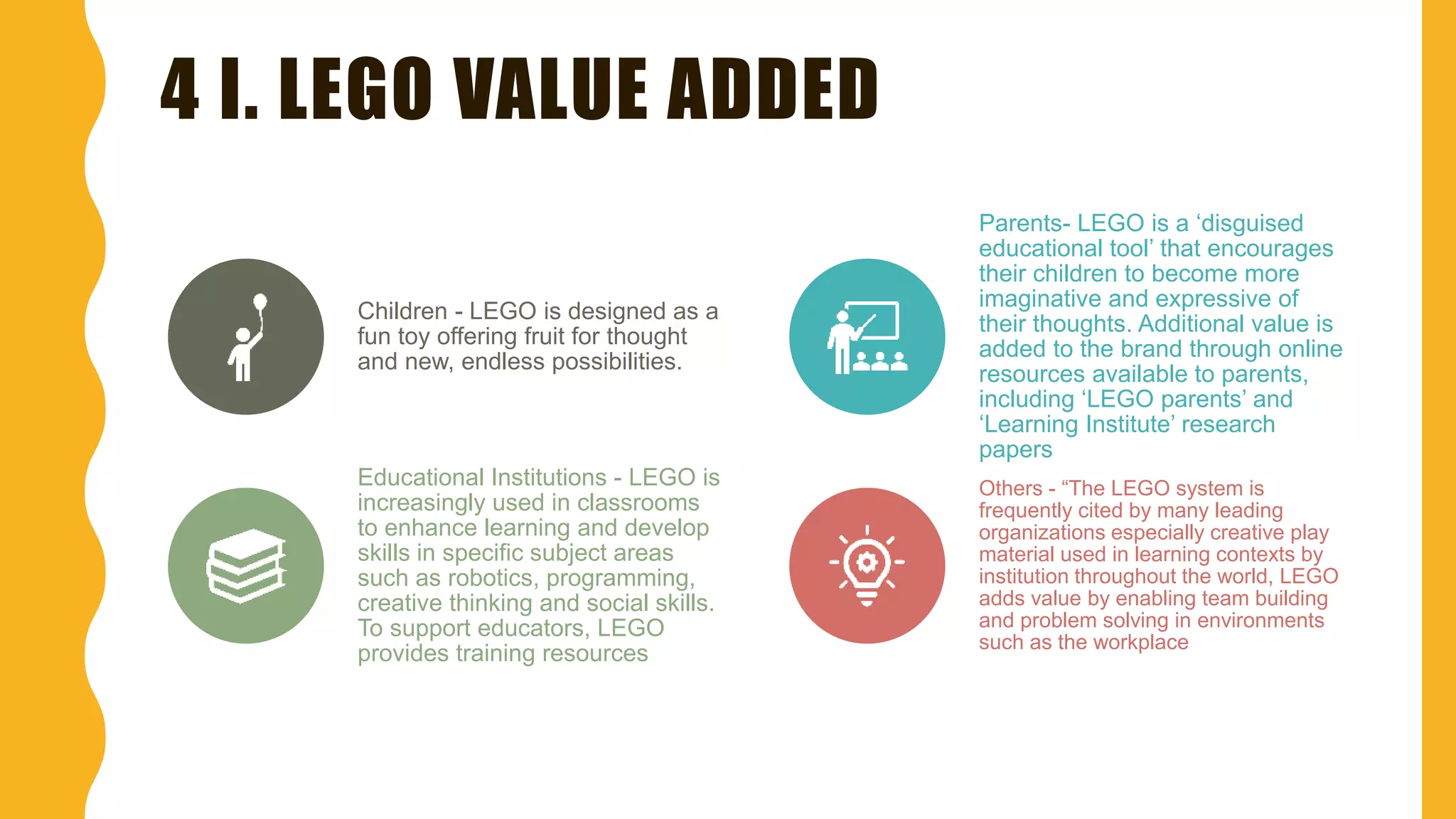 4 I. LEGO VALUE ADDED

Children - LEGO is designed as a fun toy offering fruit for thought and new, endless possibilities.

Educational Institutions - LEGO is increasingly used in classrooms to enhance learning and develop skills in specific subject areas such as robotics, programming, creative thinking and social skills. To support educators, LEGO provides training resources

Parents- LEGO is a ‘disguised educational tool’ that encourages their children to become more imaginative and expressive of their thoughts. Additional value is added to the brand through online resources available to parents, including ‘LEGO parents’ and ‘Learning Institute’ research papers

Others - “The LEGO system is frequently cited by many leading organizations especially creative play material used in learning contexts by institution throughout the world, LEGO adds value by enabling team building and problem solving in environments such as the workplace